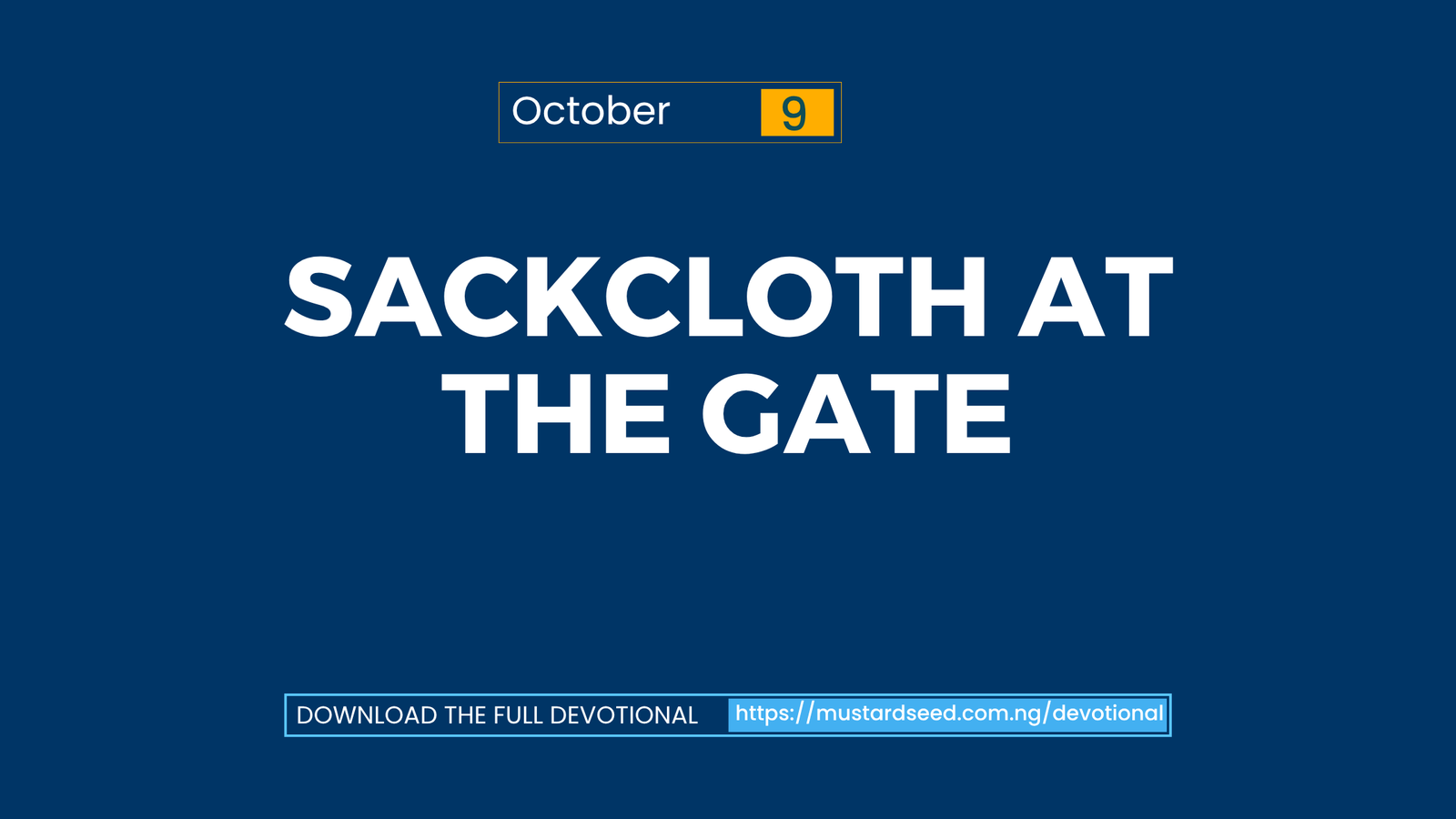 October 9

SACKCLOTH AT THE GATE

DOWNLOAD THE FULL DEVOTIONAL https://mustardseed.com.ng/devotional